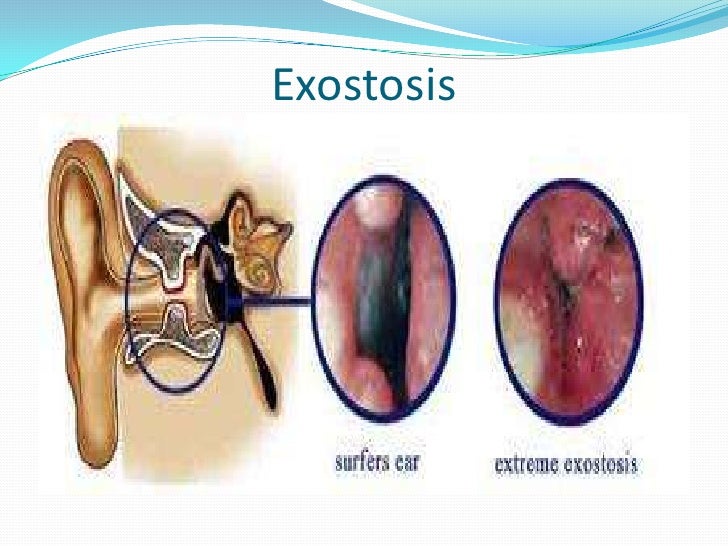 Exostosis

surfers ear

extreme exostosis